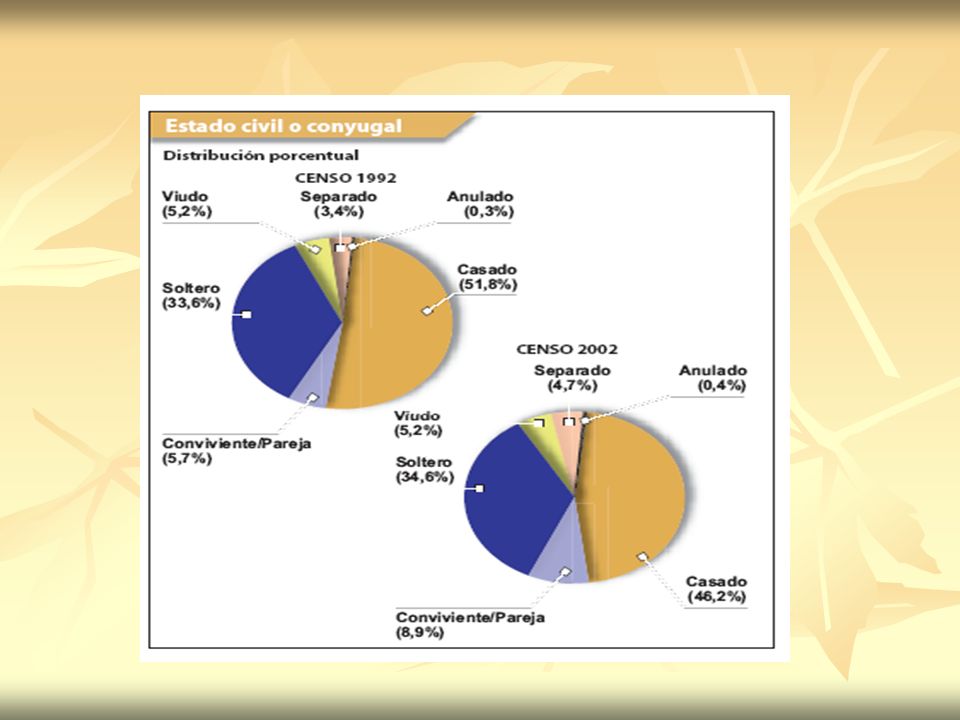 Estado civil o conyugal

Distribución porcentual

CENSO 1992

Viudo
(5,2%)

Separado
(3,4%)

Anulado
(0,3%)

Casado
(51,8%)

Soltero
(33,6%)

Conviviente/Pareja
(5,7%)

CENSO 2002

Separado
(4,7%)

Anulado
(0,4%)

Viudo
(5,2%)

Soltero
(34,6%)

Casado
(46,2%)

Conviviente/Pareja
(8,9%)